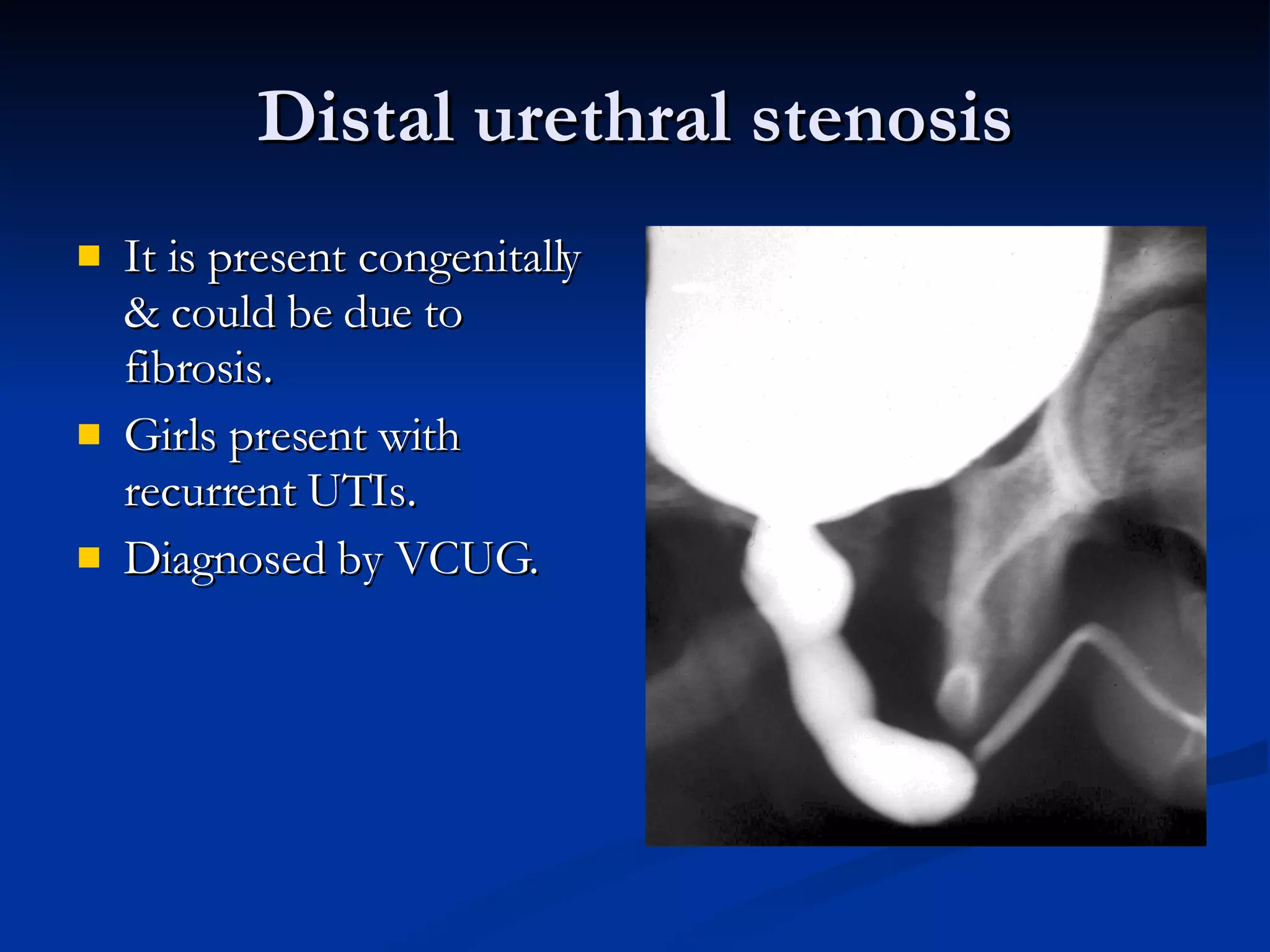 Distal urethral stenosis

- It is present congenitally & could be due to fibrosis.
- Girls present with recurrent UTIs.
- Diagnosed by VCUG.